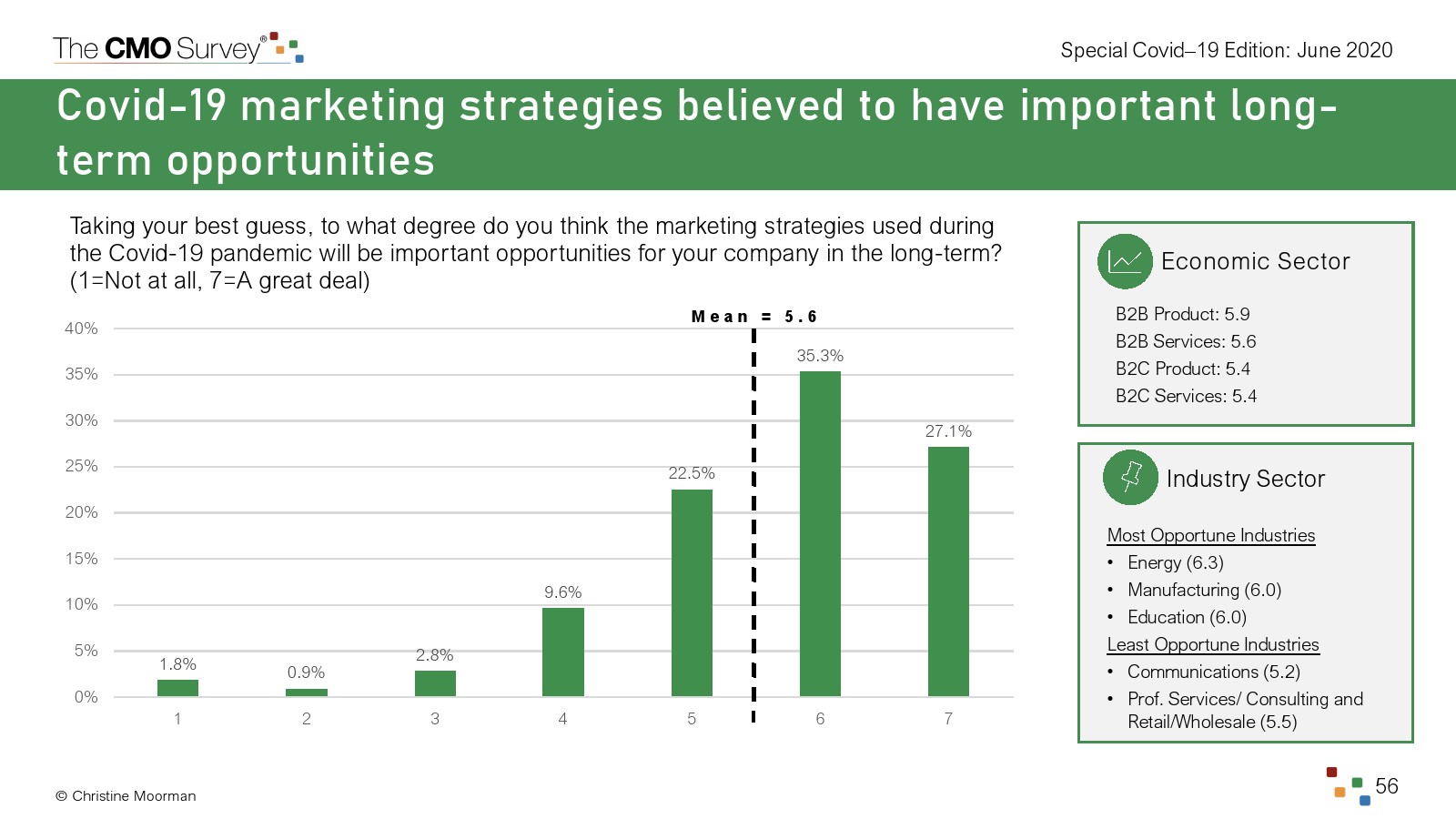 The CMO Survey®

Special Covid–19 Edition: June 2020

Covid-19 marketing strategies believed to have important long-term opportunities

Taking your best guess, to what degree do you think the marketing strategies used during the Covid-19 pandemic will be important opportunities for your company in the long-term? (1=Not at all, 7=A great deal)

Mean = 5.6

40%
35%
30%
25%
20%
15%
10%
5%
0%

1.8%
0.9%
2.8%
9.6%
22.5%
35.3%
27.1%

1
2
3
4
5
6
7

Economic Sector

B2B Product: 5.9
B2B Services: 5.6
B2C Product: 5.4
B2C Services: 5.4

Industry Sector

Most Opportune Industries
• Energy (6.3)
• Manufacturing (6.0)
• Education (6.0)
Least Opportune Industries
• Communications (5.2)
• Prof. Services/ Consulting and Retail/Wholesale (5.5)

© Christine Moorman

56